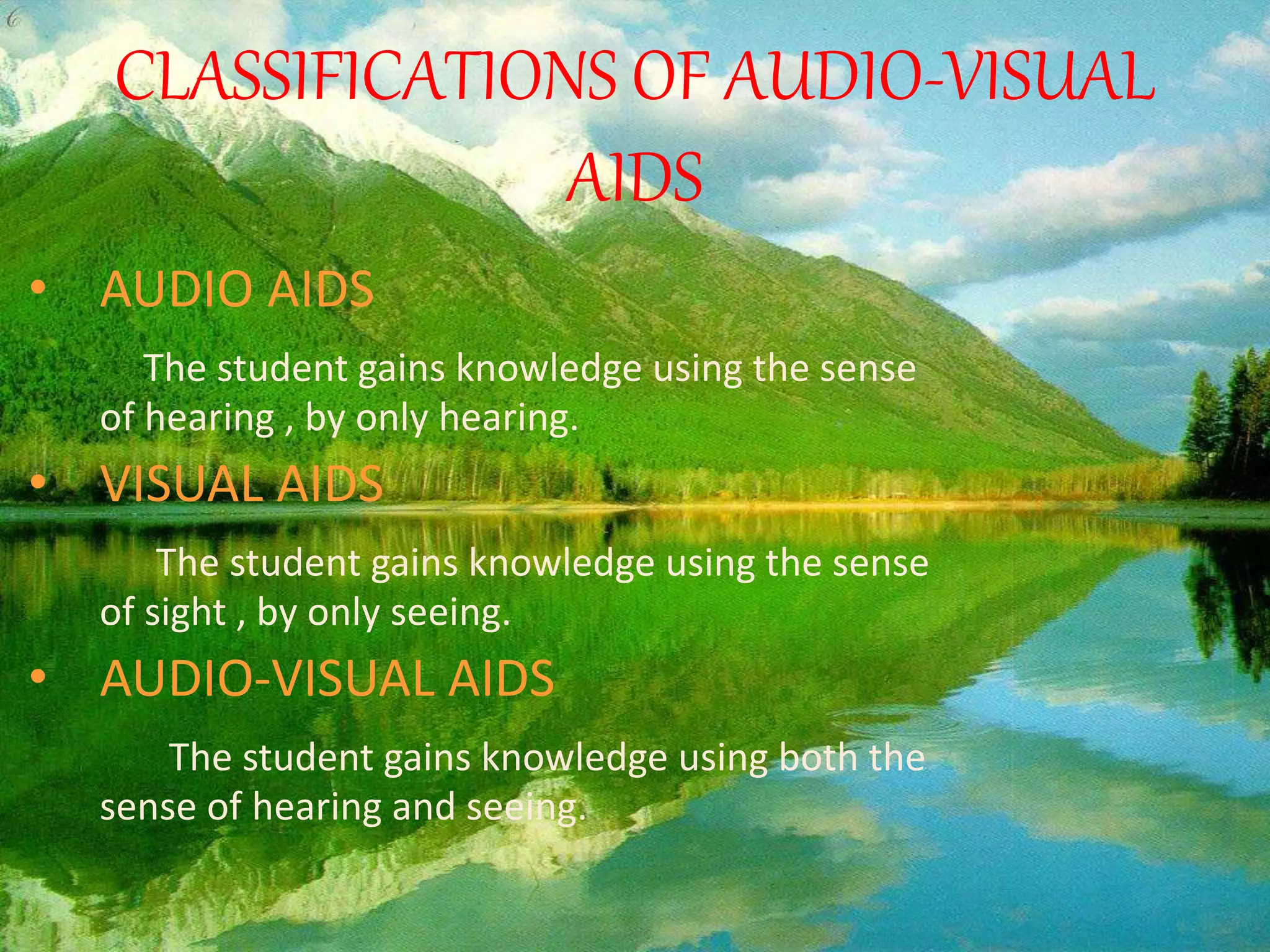 CLASSIFICATIONS OF AUDIO-VISUAL AIDS

• AUDIO AIDS

The student gains knowledge using the sense of hearing , by only hearing.

• VISUAL AIDS

The student gains knowledge using the sense of sight , by only seeing.

• AUDIO-VISUAL AIDS

The student gains knowledge using both the sense of hearing and seeing.